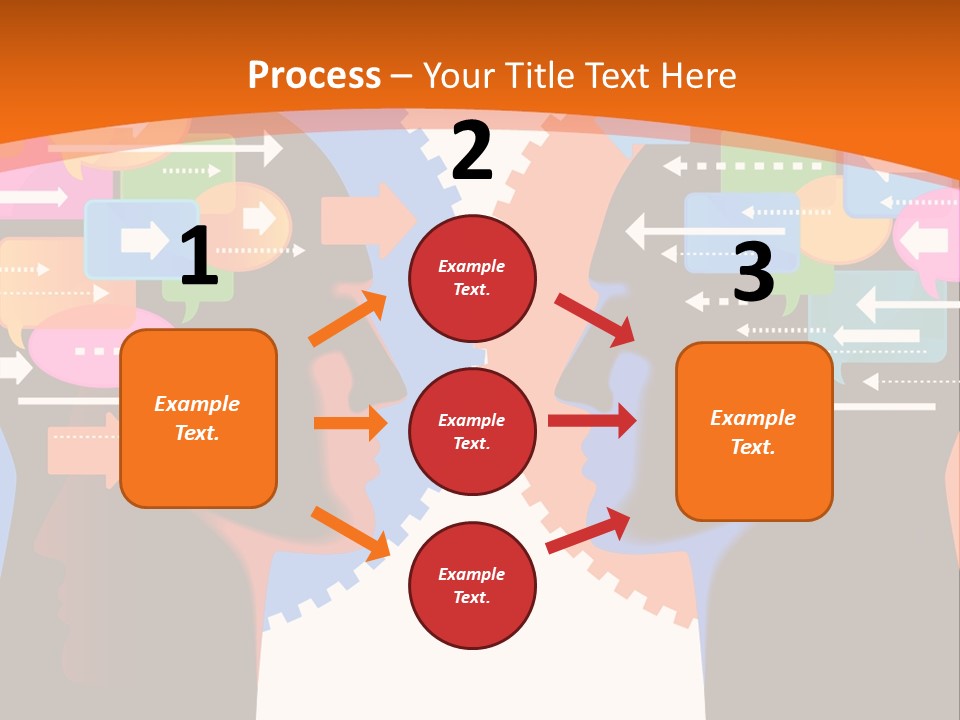 Process – Your Title Text Here

1

Example Text.

2

Example Text.

Example Text.

Example Text.

3

Example Text.